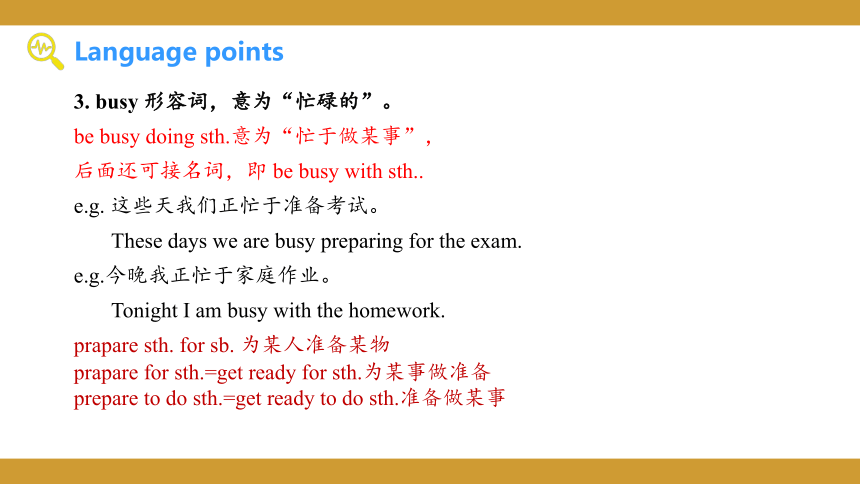 Language points

3. busy 形容词，意为“忙碌的”。

be busy doing sth.意为“忙于做某事”，

后面还可接名词，即 be busy with sth..

e.g. 这些天我们正忙于准备考试。

These days we are busy preparing for the exam.

e.g.今晚我正忙于家庭作业。

Tonight I am busy with the homework.

prapare sth. for sb. 为某人准备某物
prapare for sth.=get ready for sth.为某事做准备
prepare to do sth.=get ready to do sth.准备做某事